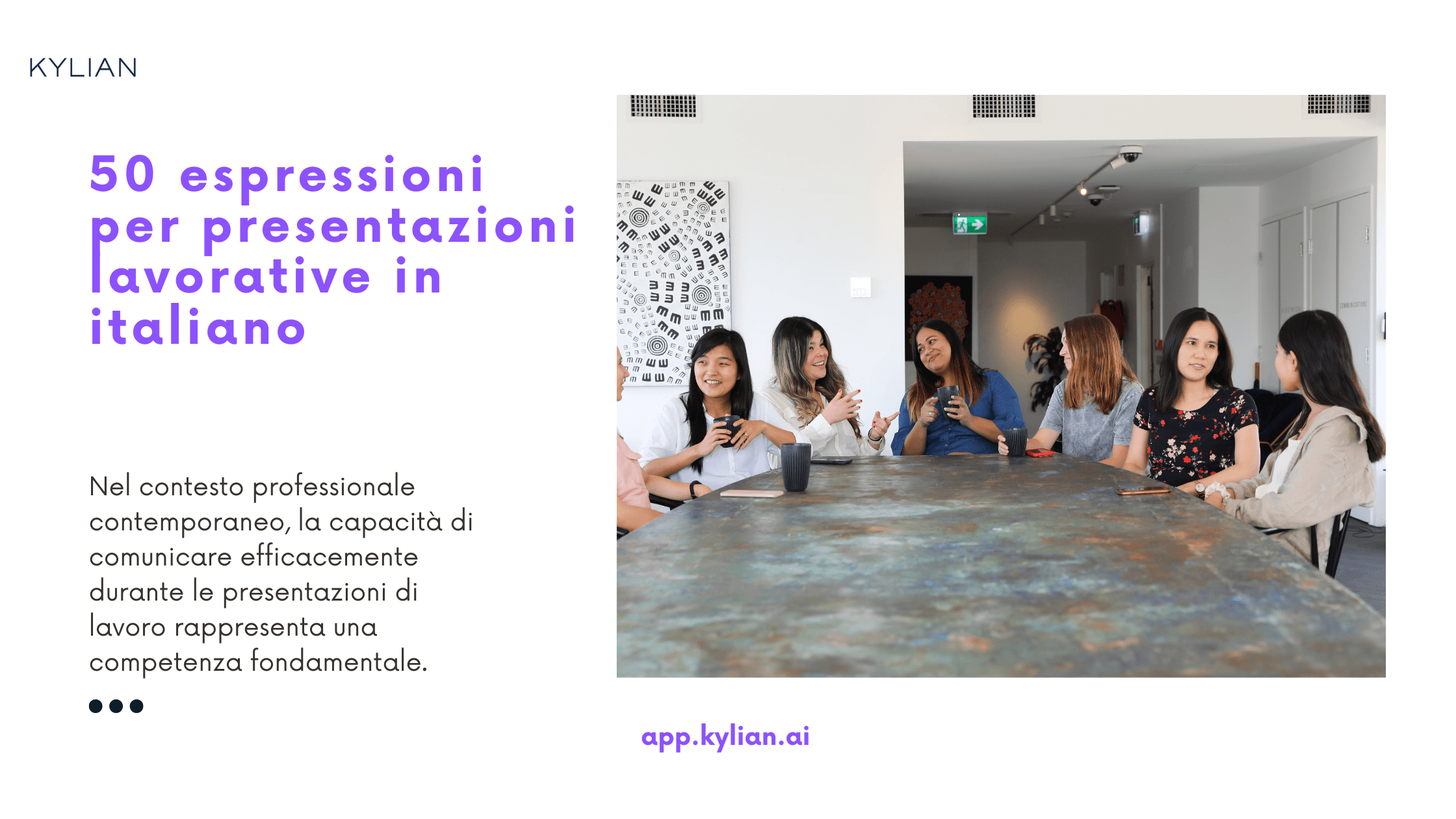 KYLIAN

50 espressioni per presentazioni lavorative in italiano

Nel contesto professionale contemporaneo, la capacità di comunicare efficacemente durante le presentazioni di lavoro rappresenta una competenza fondamentale.

app.kylian.ai